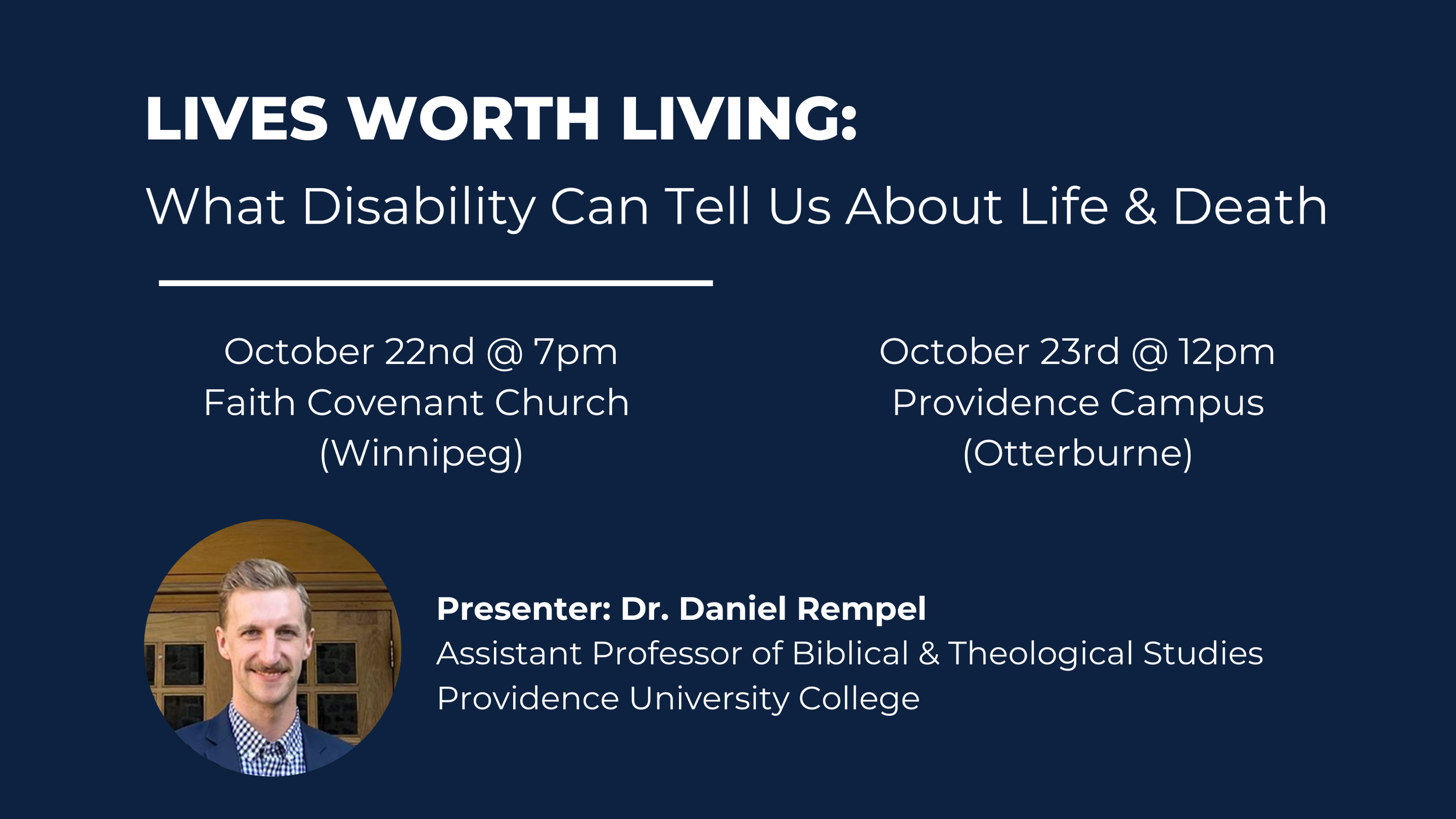 LIVES WORTH LIVING:
What Disability Can Tell Us About Life & Death

October 22nd @ 7pm
Faith Covenant Church
(Winnipeg)

October 23rd @ 12pm
Providence Campus
(Otterburne)

Presenter: Dr. Daniel Rempel
Assistant Professor of Biblical & Theological Studies
Providence University College